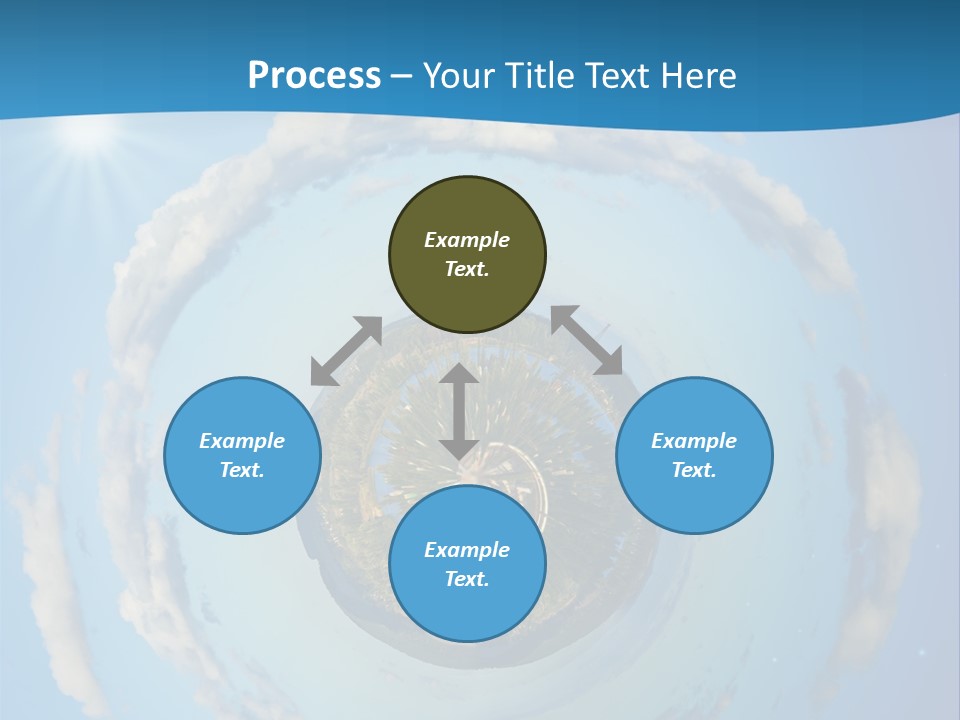 Process – Your Title Text Here

Example Text.

Example Text.

Example Text.

Example Text.